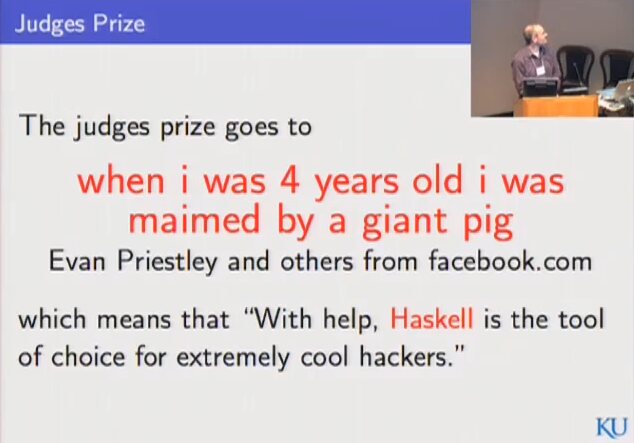 Judges Prize

The judges prize goes to

when i was 4 years old i was maimed by a giant pig

Evan Priestley and others from facebook.com

which means that "With help, Haskell is the tool of choice for extremely cool hackers."

KU